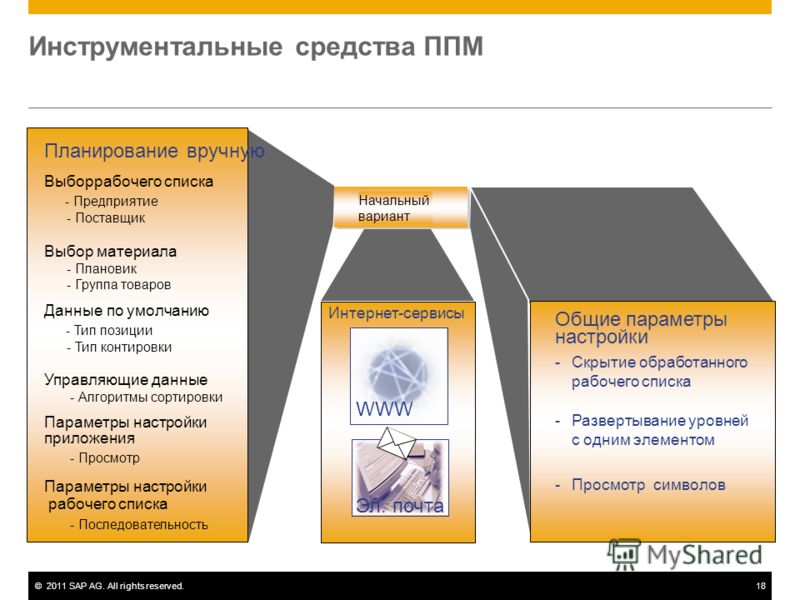 Инструментальные средства ППМ

Планирование вручную

Выборрабочего списка
- Предприятие
- Поставщик

Выбор материала
- Плановик
- Группа товаров

Данные по умолчанию
- Тип позиции
- Тип контировки

Управляющие данные
- Алгоритмы сортировки

Параметры настройки приложения
- Просмотр

Параметры настройки рабочего списка
- Последовательность

Начальный вариант

Интернет-сервисы

WWW

Эл. почта

Общие параметры настройки

- Скрытие обработанного рабочего списка

- Развертывание уровней с одним элементом

- Просмотр символов

MyShared

© 2011 SAP AG. All rights reserved.

18